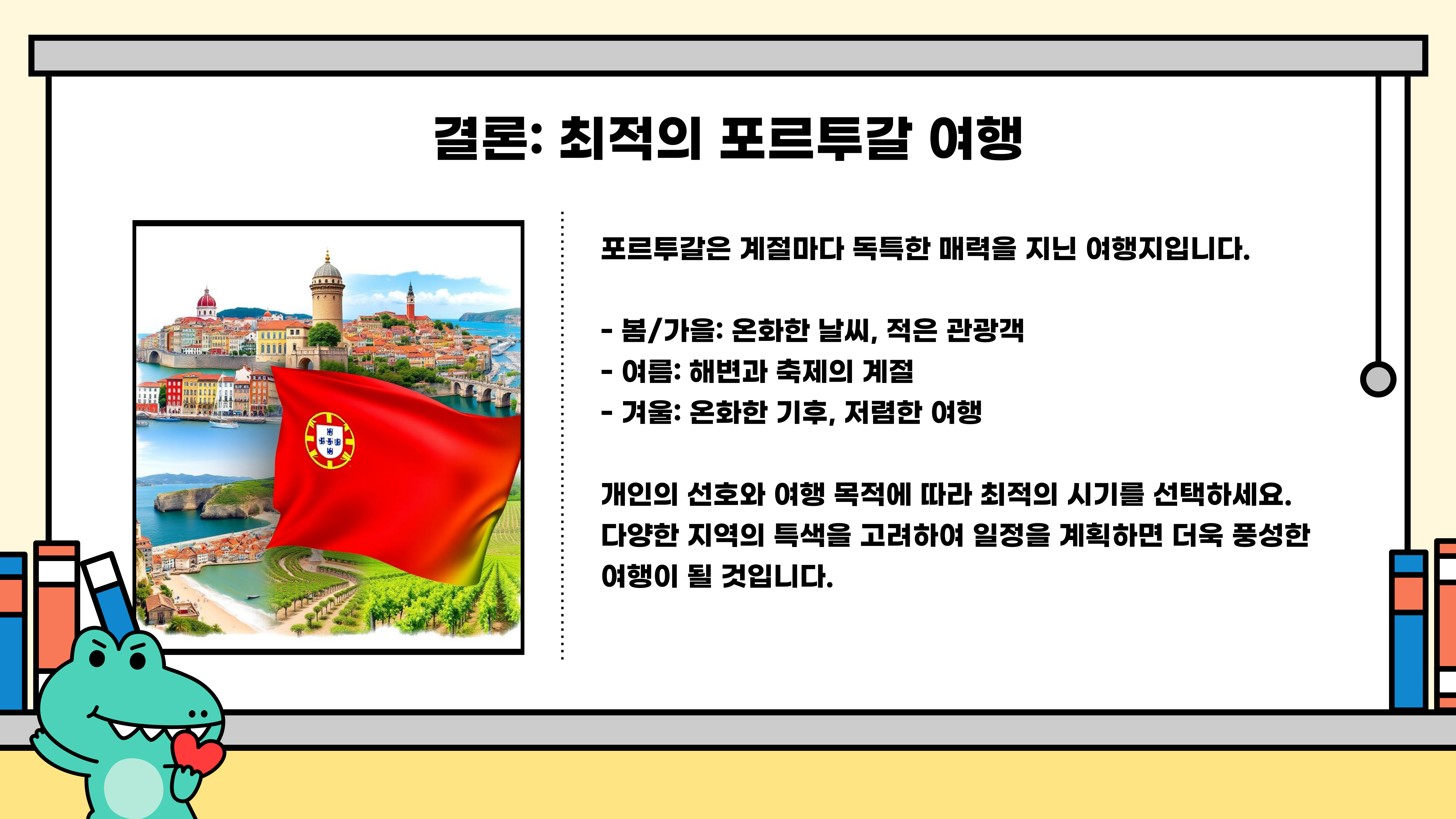 결론: 최적의 포르투갈 여행

포르투갈은 계절마다 독특한 매력을 지닌 여행지입니다.

- 봄/가을: 온화한 날씨, 적은 관광객
- 여름: 해변과 축제의 계절
- 겨울: 온화한 기후, 저렴한 여행

개인의 선호와 여행 목적에 따라 최적의 시기를 선택하세요. 다양한 지역의 특색을 고려하여 일정을 계획하면 더욱 풍성한 여행이 될 것입니다.